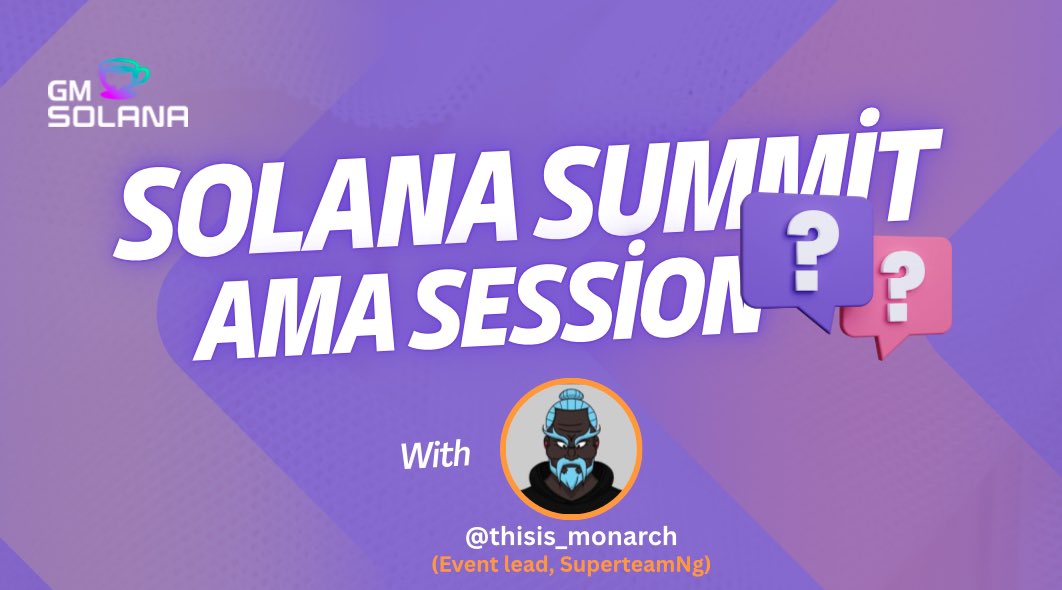 GM SOLANA

SOLANA SUMMİT AMA SESSİON

?

?

With

@thisis_monarch
(Event lead, SuperteamNg)